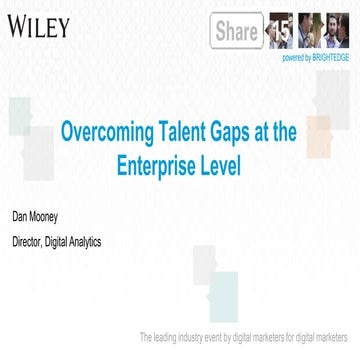 WILEY

Share 15

powered by BRIGHTEDGE

Overcoming Talent Gaps at the Enterprise Level

Dan Mooney

Director, Digital Analytics

The leading industry event by digital marketers for digital marketers